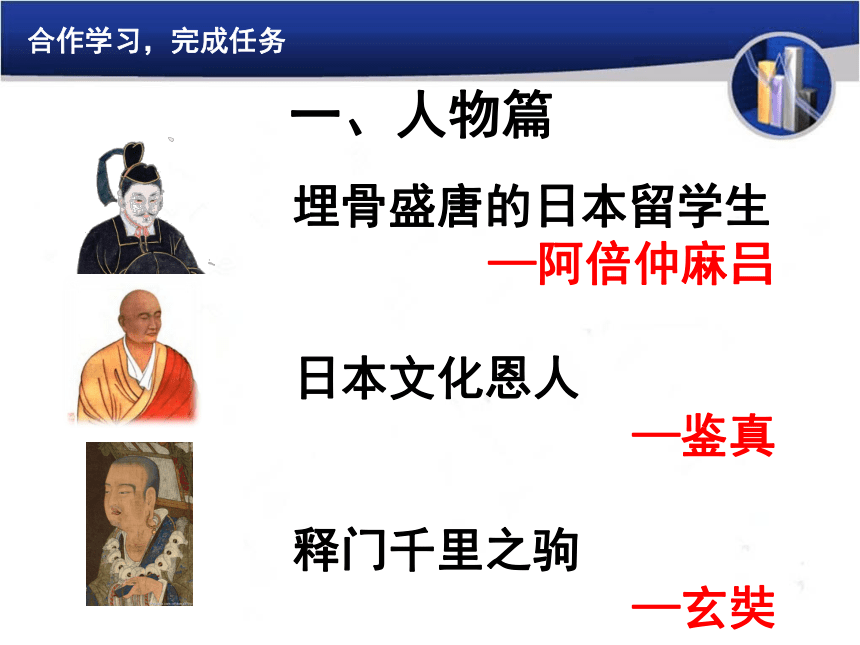 合作学习，完成任务

一、人物篇

埋骨盛唐的日本留学生
—阿倍仲麻吕

日本文化恩人
—鉴真

释门千里之驹
—玄奘